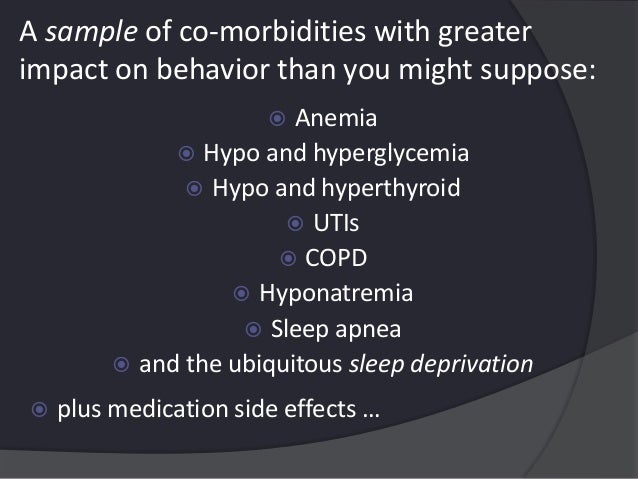 A sample of co-morbidities with greater impact on behavior than you might suppose:

Anemia

Hypo and hyperglycemia

Hypo and hyperthyroid

UTIs

COPD

Hyponatremia

Sleep apnea

and the ubiquitous sleep deprivation

plus medication side effects …